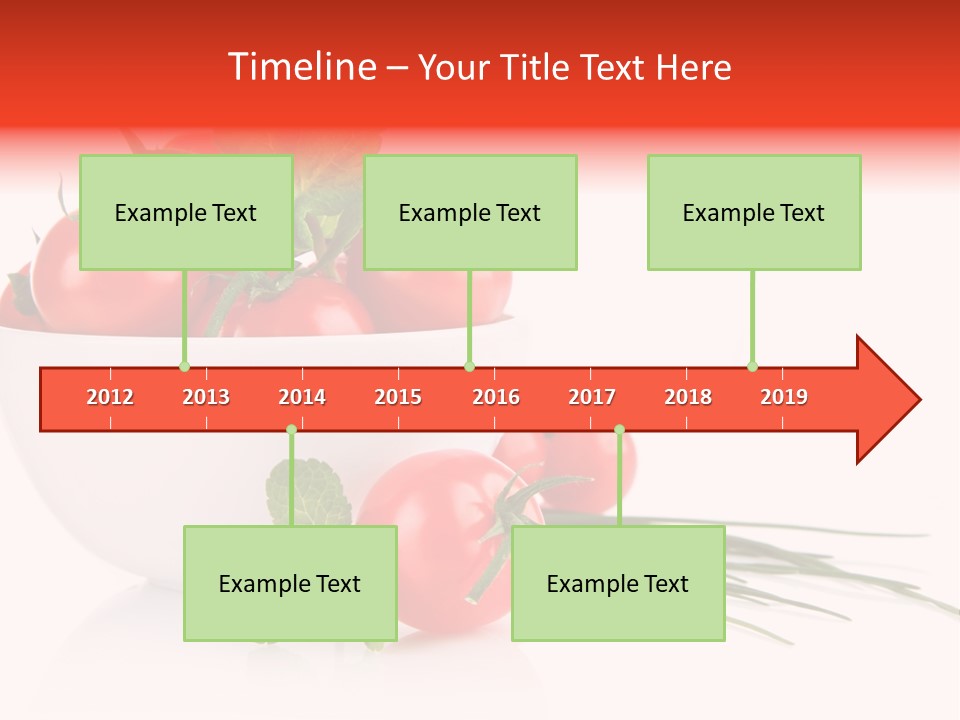 Timeline – Your Title Text Here

Example Text

Example Text

Example Text

2012 2013 2014 2015 2016 2017 2018 2019

Example Text

Example Text